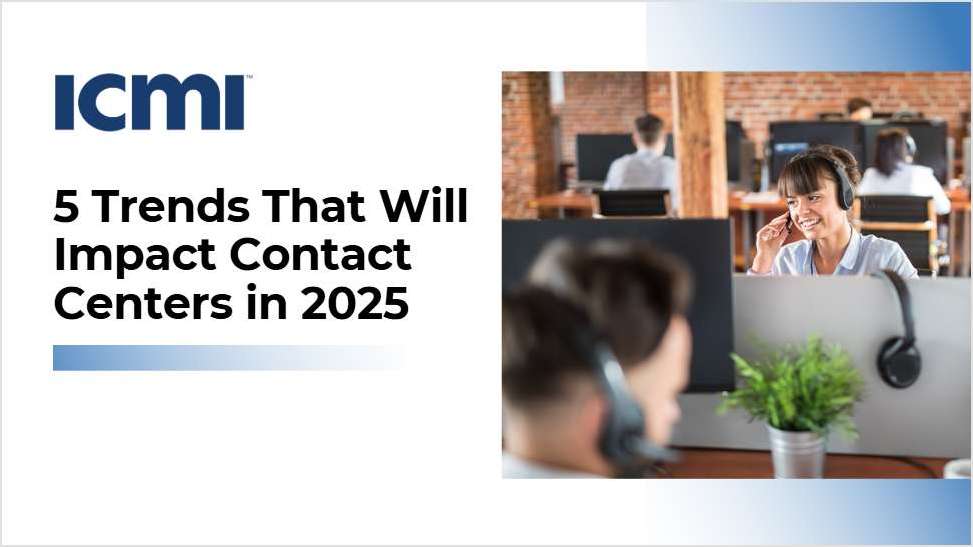 ICMI™

5 Trends That Will Impact Contact Centers in 2025